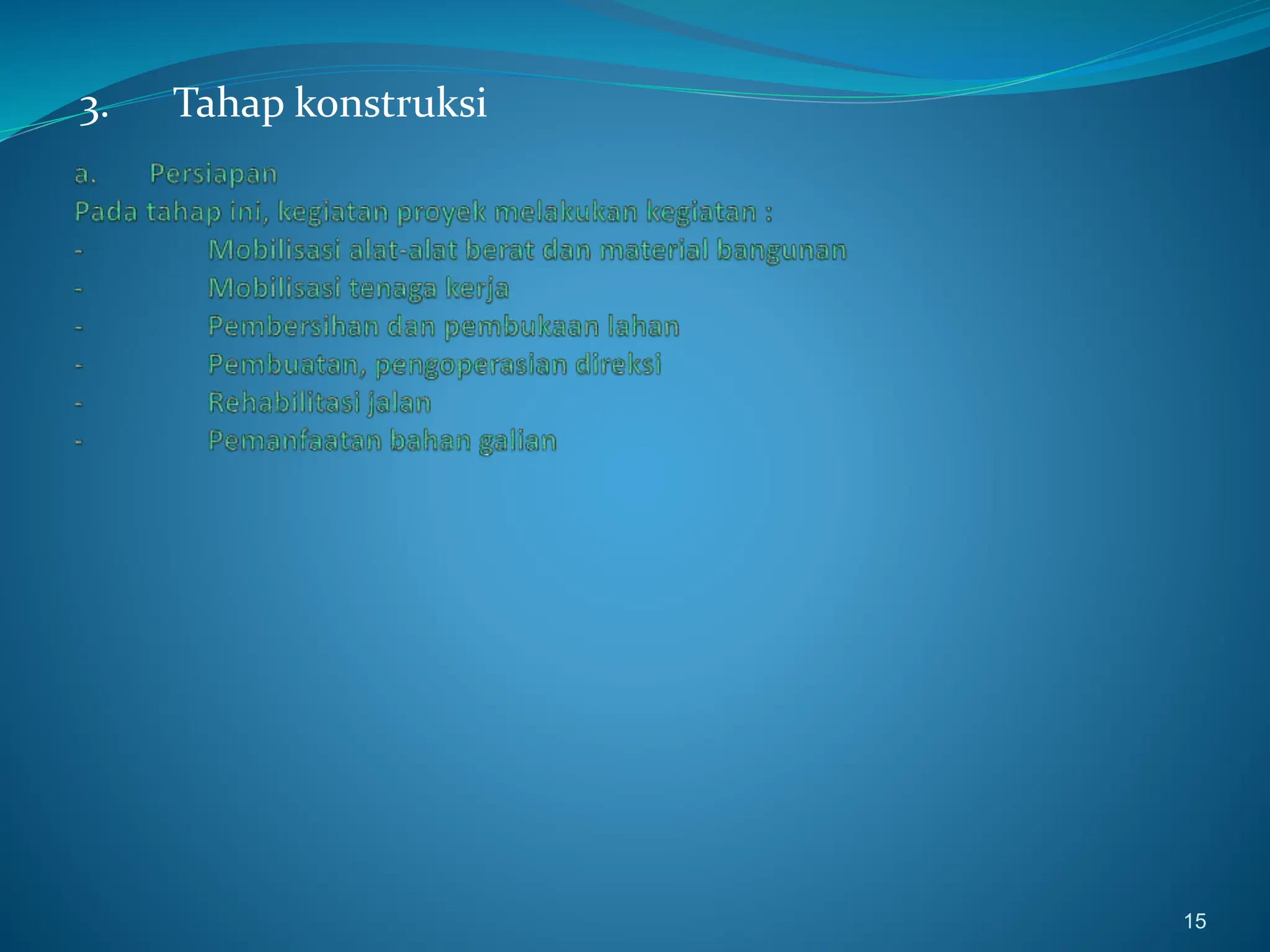 3. Tahap konstruksi

a. Persiapan

Pada tahap ini, kegiatan proyek melakukan kegiatan :

- Mobilisasi alat-alat berat dan material bangunan
- Mobilisasi tenaga kerja
- Pembersihan dan pembukaan lahan
- Pembuatan, pengoperasian direksi
- Rehabilitasi jalan
- Pemanfaatan bahan galian

15